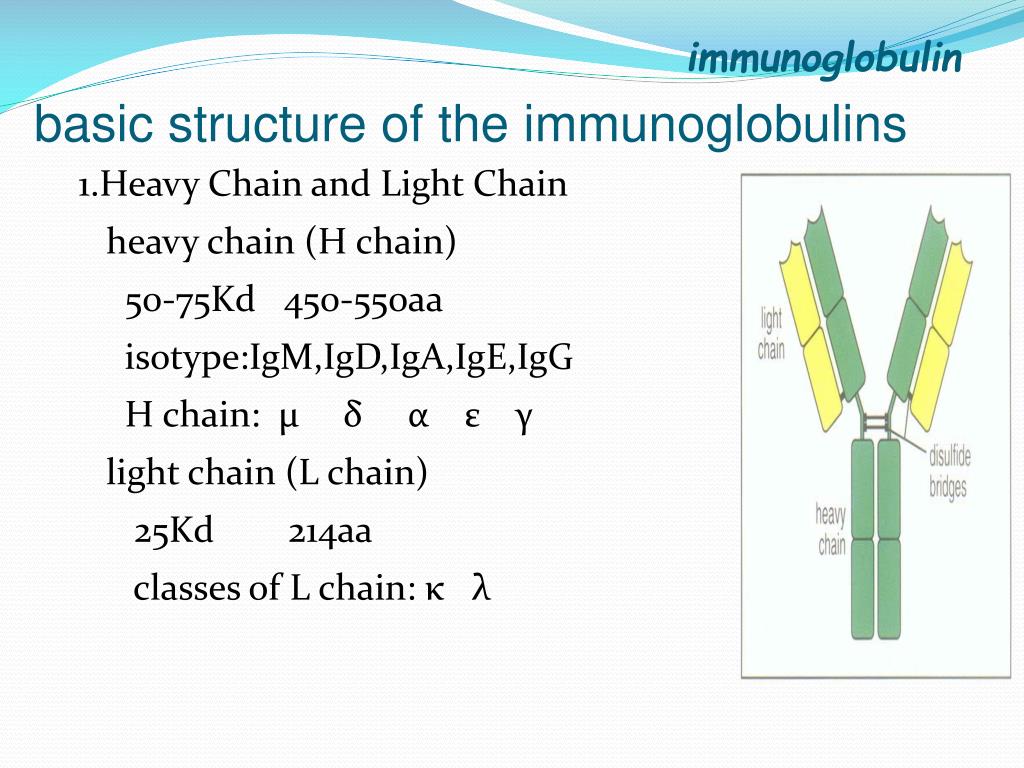 immunoglobulin

basic structure of the immunoglobulins

1.Heavy Chain and Light Chain

heavy chain (H chain)

50-75Kd 450-550aa

isotype:IgM,IgD,IgA,IgE,IgG

H chain: μ δ α ε γ

light chain (L chain)

25Kd 214aa

classes of L chain: κ λ

light chain

disulfide bridges

heavy chain